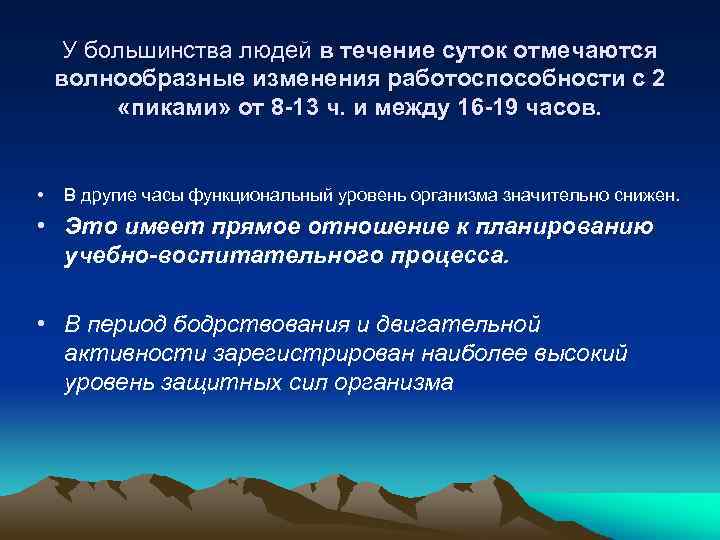 У большинства людей в течение суток отмечаются волнообразные изменения работоспособности с 2 «пиками» от 8-13 ч. и между 16-19 часов.

• В другие часы функциональный уровень организма значительно снижен.
• Это имеет прямое отношение к планированию учебно-воспитательного процесса.

• В период бодрствования и двигательной активности зарегистрирован наиболее высокий уровень защитных сил организма